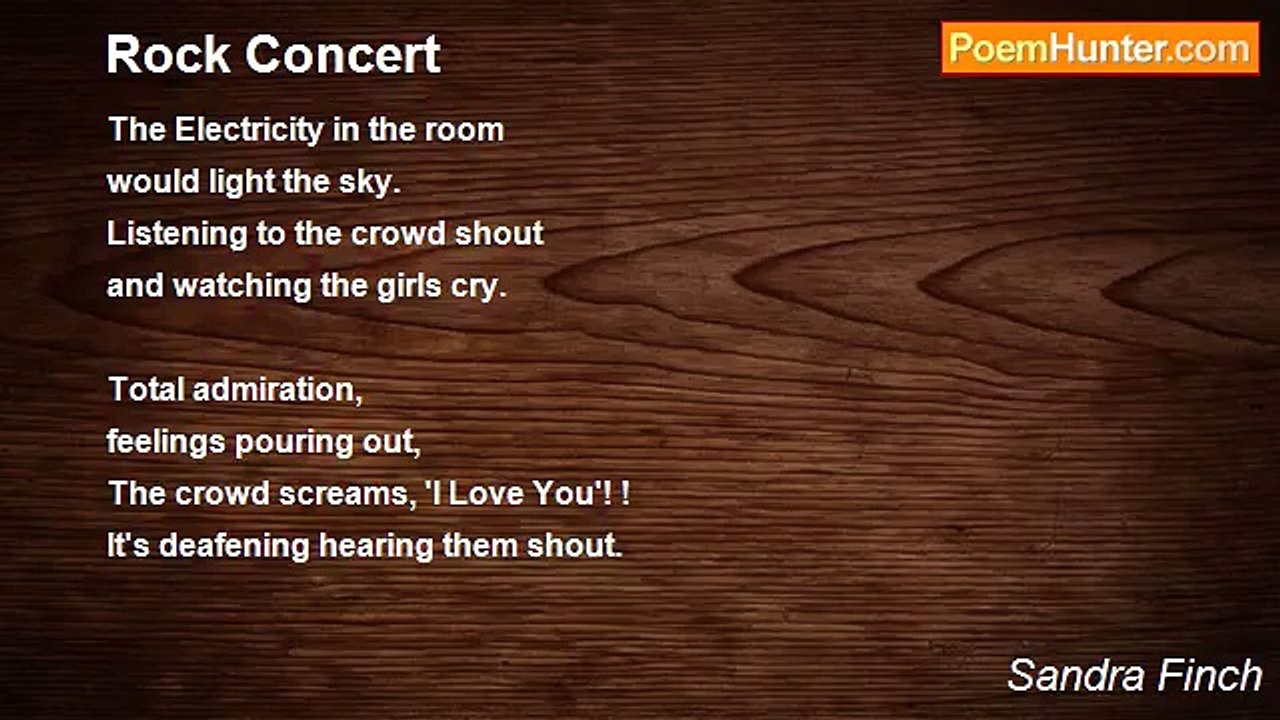 Rock Concert

PoemHunter.com

The Electricity in the room
would light the sky.
Listening to the crowd shout
and watching the girls cry.

Total admiration,
feelings pouring out,
The crowd screams, 'I Love You'! !
It's deafening hearing them shout.

Sandra Finch